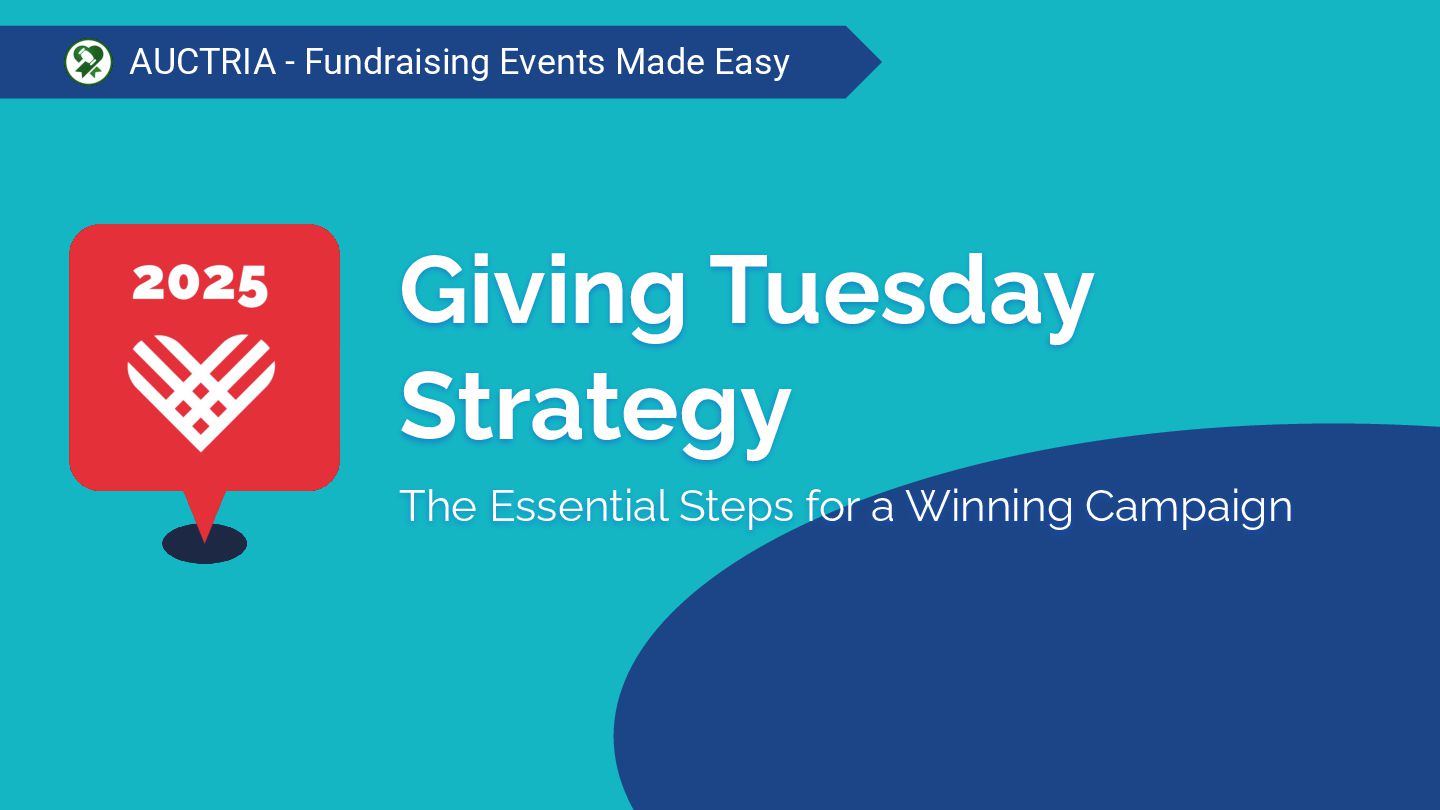 AUCTRIA - Fundraising Events Made Easy

2025

Giving Tuesday Strategy

The Essential Steps for a Winning Campaign